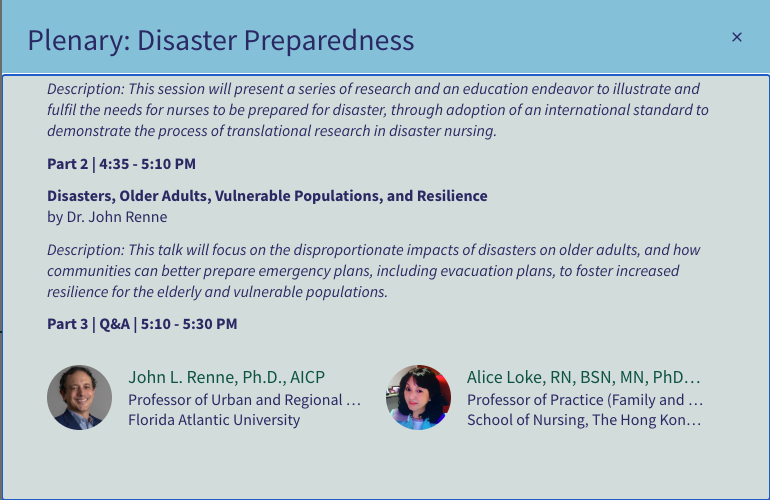 Plenary: Disaster Preparedness

×

Description: This session will present a series of research and an education endeavor to illustrate and fulfil the needs for nurses to be prepared for disaster, through adoption of an international standard to demonstrate the process of translational research in disaster nursing.

Part 2 | 4:35 - 5:10 PM

Disasters, Older Adults, Vulnerable Populations, and Resilience
by Dr. John Renne

Description: This talk will focus on the disproportionate impacts of disasters on older adults, and how communities can better prepare emergency plans, including evacuation plans, to foster increased resilience for the elderly and vulnerable populations.

Part 3 | Q&A | 5:10 - 5:30 PM

John L. Renne, Ph.D., AICP
Professor of Urban and Regional …
Florida Atlantic University

Alice Loke, RN, BSN, MN, PhD…
Professor of Practice (Family and …
School of Nursing, The Hong Kon…